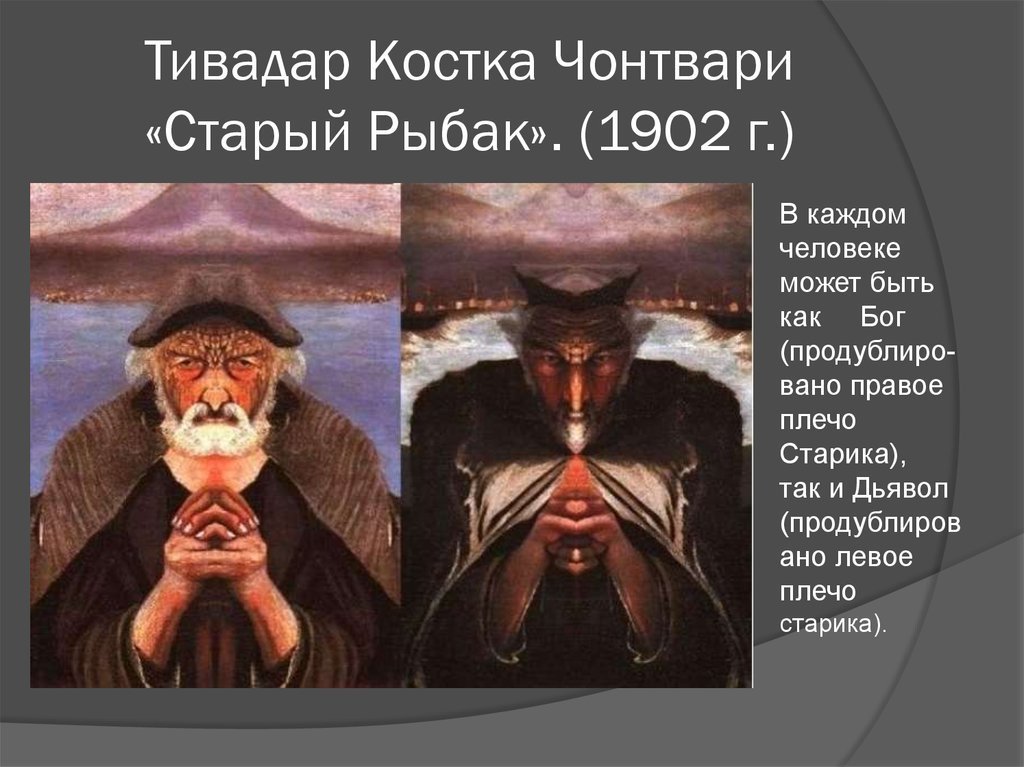 Тивадар Костка Чонтвари «Старый Рыбак». (1902 г.)

В каждом человеке может быть как Бог (продублировано правое плечо Старика), так и Дьявол (продублировано левое плечо старика).